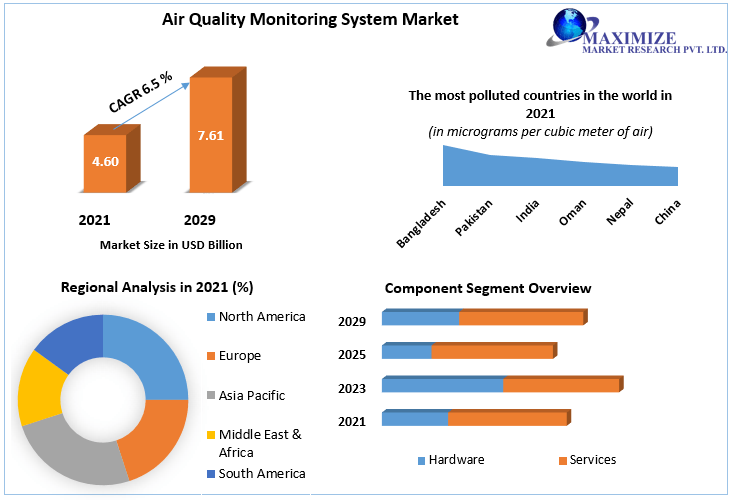 Air Quality Monitoring System Market

MAXIMIZE
MARKET RESEARCH PVT. LTD.

CAGR 6.5 %

4.60

7.61

2021

2029

Market Size in USD Billion

The most polluted countries in the world in 2021
(in micrograms per cubic meter of air)

Bangladesh
Pakistan
India
Oman
Nepal
China

Regional Analysis in 2021 (%)

North America
Europe
Asia Pacific
Middle East & Africa
South America

Component Segment Overview

2029
2025
2023
2021

Hardware
Services